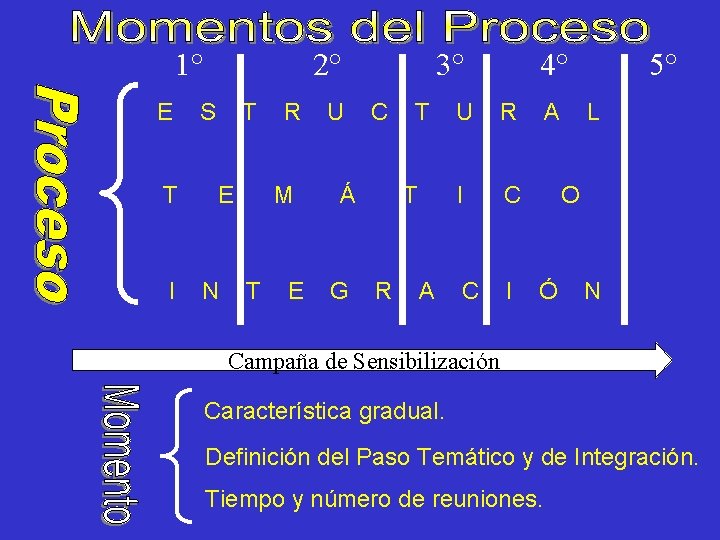 Momentos del Proceso

1° 2° 3° 4° 5°

Proceso

E S T R U C T U R A L

T E M Á T I C O

I N T E G R A C I Ó N

Campaña de Sensibilización

Momento

Característica gradual.

Definición del Paso Temático y de Integración.

Tiempo y número de reuniones.